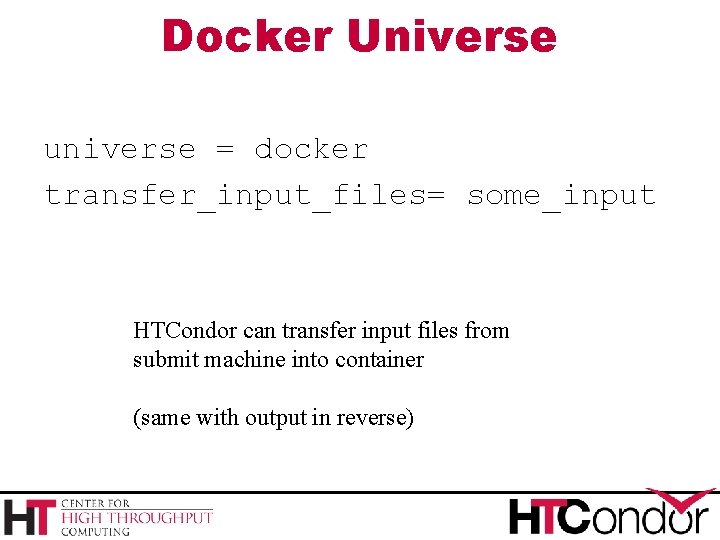 Docker Universe

universe = docker
transfer_input_files= some_input

HTCondor can transfer input files from submit machine into container

(same with output in reverse)

HT CENTER FOR HIGH THROUGHPUT COMPUTING

HTCondor